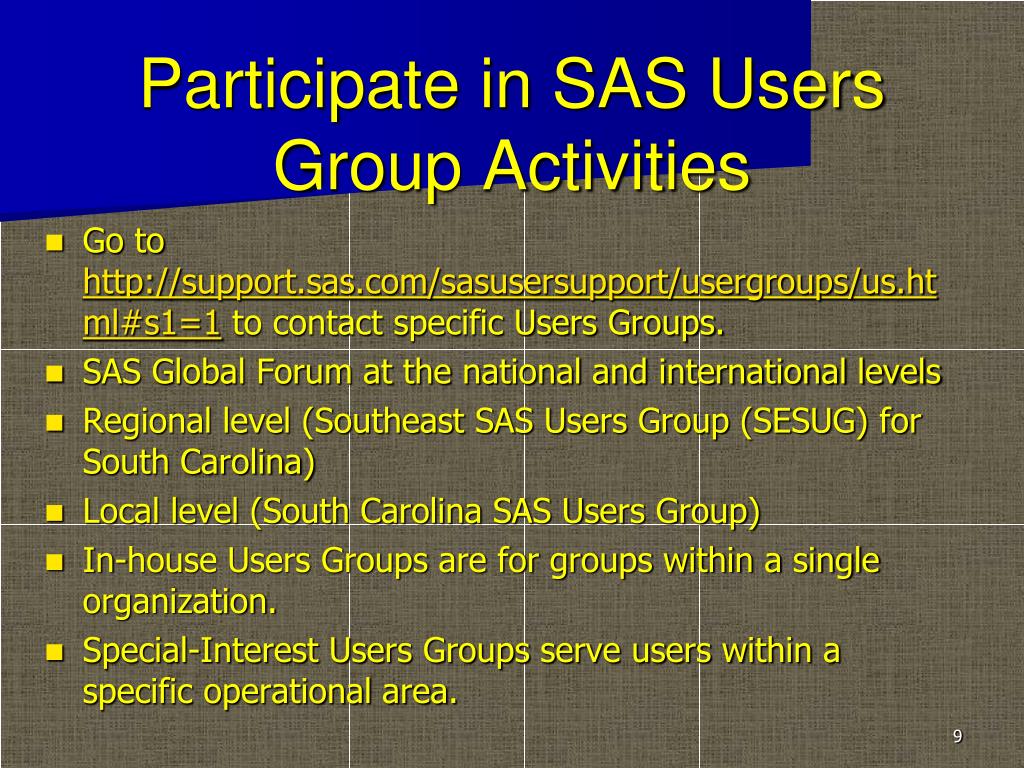 Participate in SAS Users Group Activities

- Go to http://support.sas.com/sasusersupport/usergroups/us.html#s1=1 to contact specific Users Groups.
- SAS Global Forum at the national and international levels
- Regional level (Southeast SAS Users Group (SESUG) for South Carolina)
- Local level (South Carolina SAS Users Group)
- In-house Users Groups are for groups within a single organization.
- Special-Interest Users Groups serve users within a specific operational area.

9